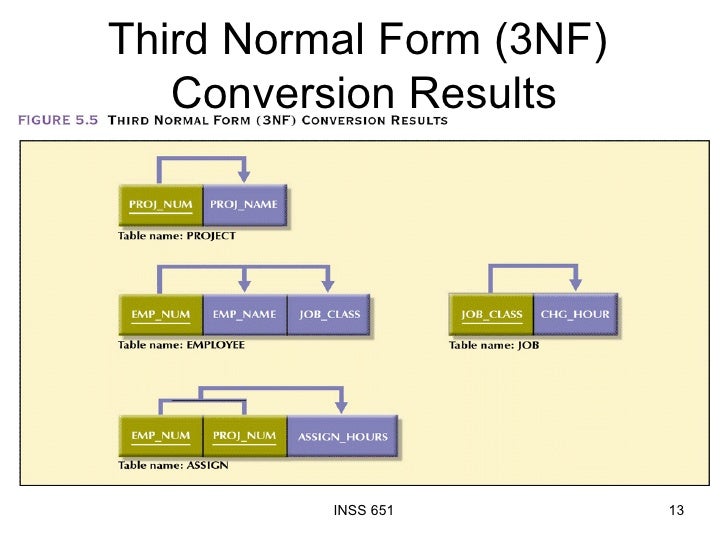 Third Normal Form (3NF) Conversion Results

FIGURE 5.5 THIRD NORMAL FORM (3NF) CONVERSION RESULTS

PROJ_NUM PROJ_NAME
Table name: PROJECT

EMP_NUM EMP_NAME JOB_CLASS
Table name: EMPLOYEE

JOB_CLASS CHG_HOUR
Table name: JOB

EMP_NUM PROJ_NUM ASSIGN_HOURS
Table name: ASSIGN

INSS 651

13